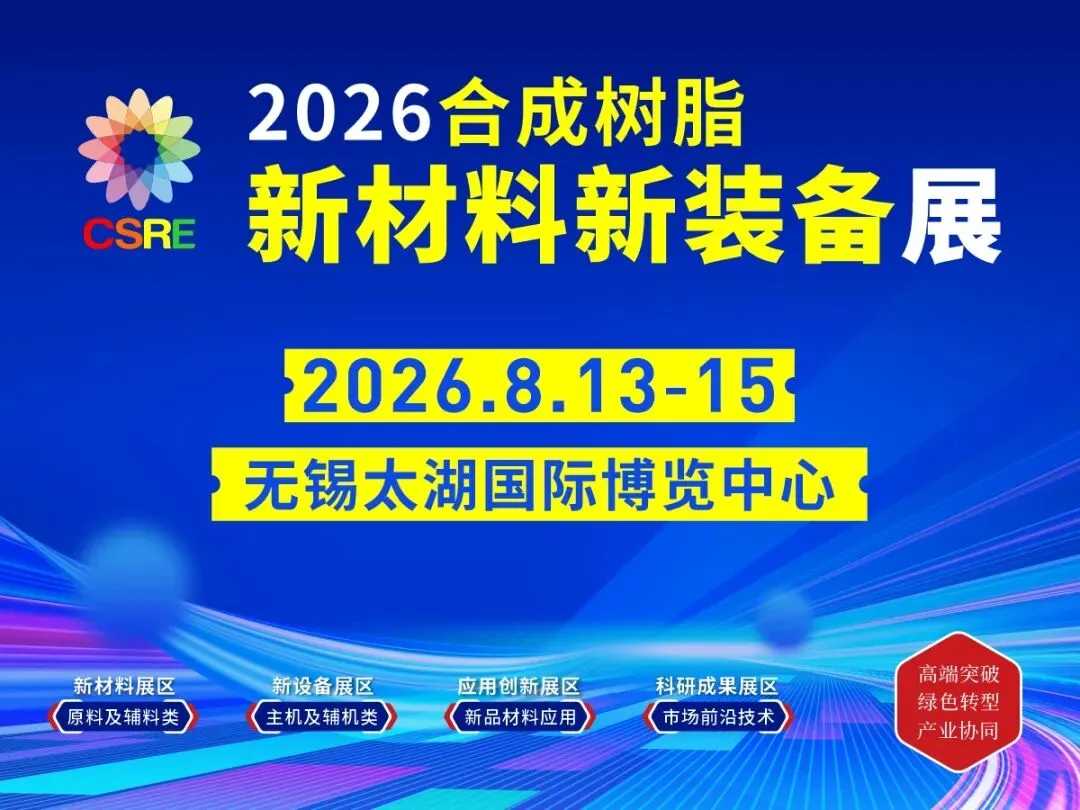 CSRE

2026合成树脂
新材料新装备展

2026.8.13-15

无锡太湖国际博览中心

新材料展区
原料及辅料类

新设备展区
主机及辅机类

应用创新展区
新品材料应用

科研成果展区
市场前沿技术

高端突破
绿色转型
产业协同